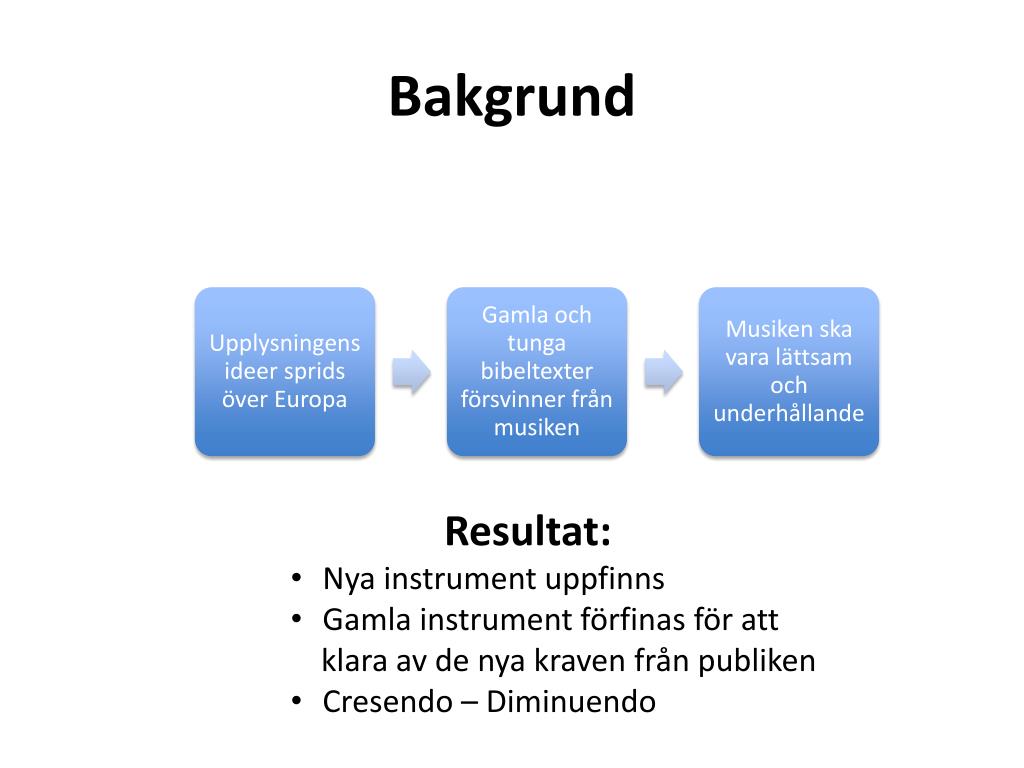 Bakgrund

Upplysningens ideer sprids över Europa

Gamla och tunga bibeltexter försvinner från musiken

Musiken ska vara lättsam och underhållande

Resultat:

• Nya instrument uppfinns
• Gamla instrument förfinas för att klara av de nya kraven från publiken
• Cresendo – Diminuendo